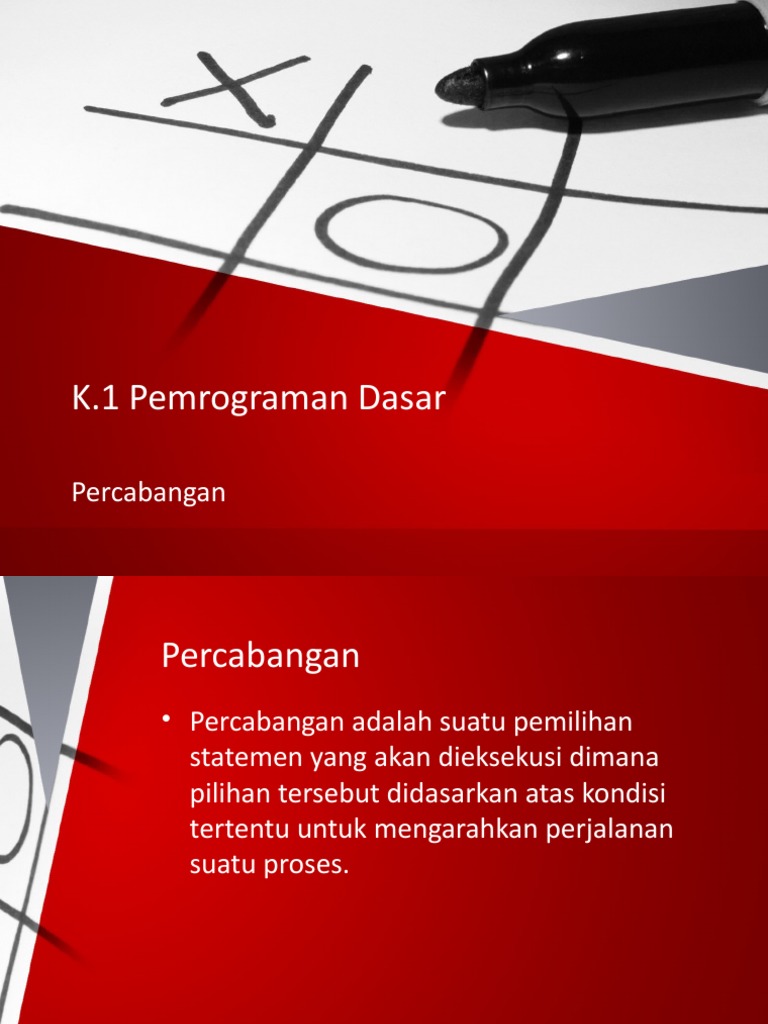 K.1 Pemrograman Dasar

Percabangan

Percabangan

• Percabangan adalah suatu pemilihan statemen yang akan dieksekusi dimana pilihan tersebut didasarkan atas kondisi tertentu untuk mengarahkan perjalanan suatu proses.